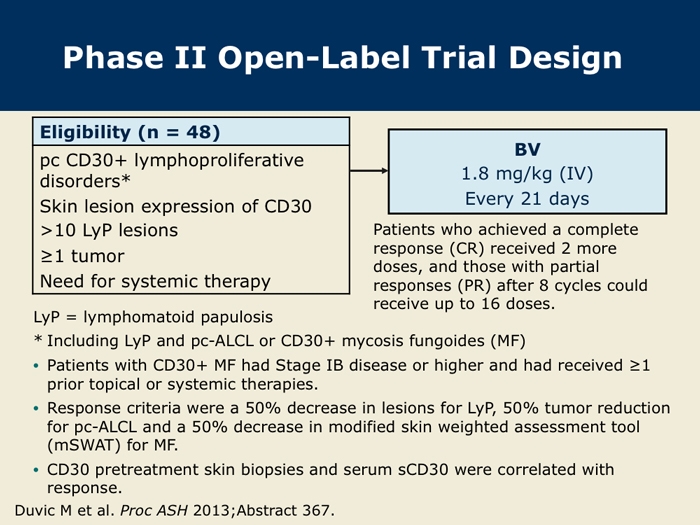 Phase II Open-Label Trial Design

Eligibility (n = 48)

pc CD30+ lymphoproliferative disorders*

Skin lesion expression of CD30

>10 LyP lesions

≥1 tumor

Need for systemic therapy

BV

1.8 mg/kg (IV)

Every 21 days

Patients who achieved a complete response (CR) received 2 more doses, and those with partial responses (PR) after 8 cycles could receive up to 16 doses.

LyP = lymphomatoid papulosis

* Including LyP and pc-ALCL or CD30+ mycosis fungoides (MF)

• Patients with CD30+ MF had Stage IB disease or higher and had received ≥1 prior topical or systemic therapies.

• Response criteria were a 50% decrease in lesions for LyP, 50% tumor reduction for pc-ALCL and a 50% decrease in modified skin weighted assessment tool (mSWAT) for MF.

• CD30 pretreatment skin biopsies and serum sCD30 were correlated with response.

Duvic M et al. Proc ASH 2013;Abstract 367.